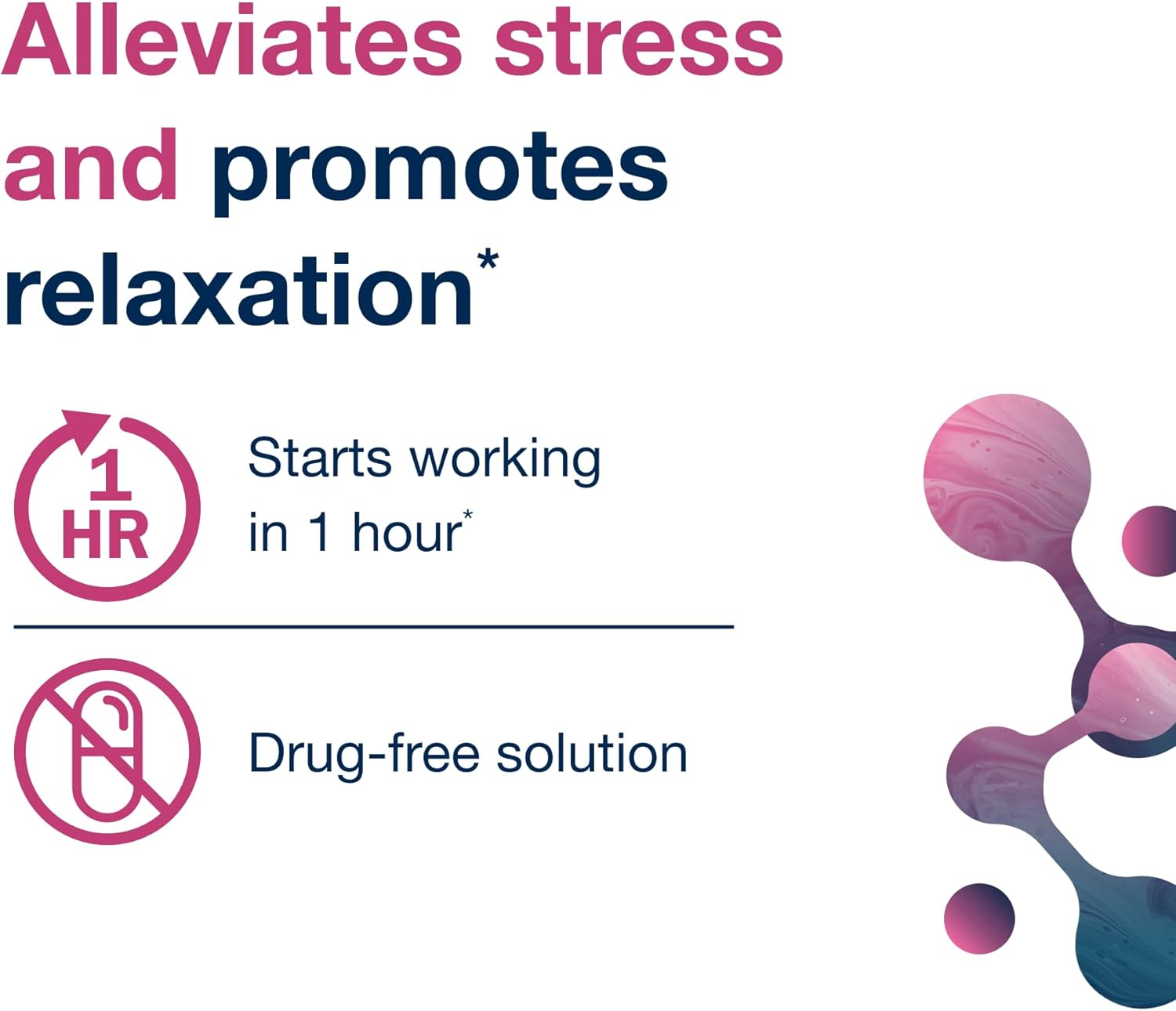 Alleviates stress and promotes relaxation*

1 HR

Starts working in 1 hour*

Drug-free solution